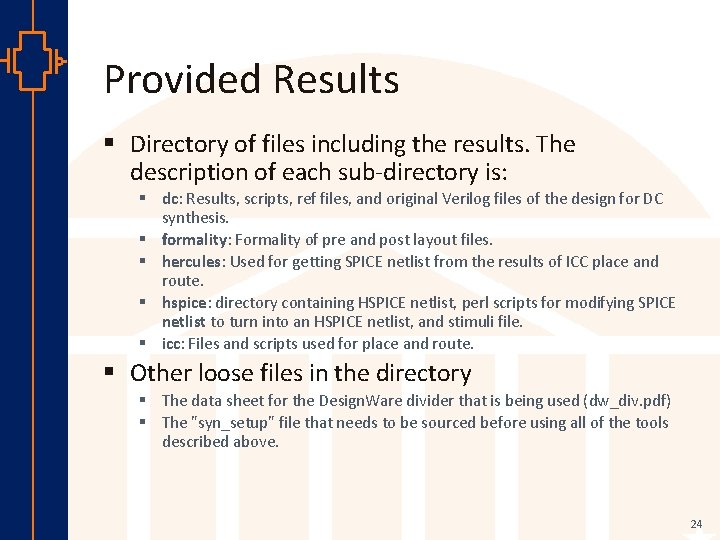 Provided Results

▪ Directory of files including the results. The description of each sub-directory is:

▪ dc: Results, scripts, ref files, and original Verilog files of the design for DC synthesis.
▪ formality: Formality of pre and post layout files.
▪ hercules: Used for getting SPICE netlist from the results of ICC place and route.
▪ hspice: directory containing HSPICE netlist, perl scripts for modifying SPICE netlist to turn into an HSPICE netlist, and stimuli file.
▪ icc: Files and scripts used for place and route.

▪ Other loose files in the directory

▪ The data sheet for the DesignWare divider that is being used (dw_div.pdf)
▪ The "syn_setup" file that needs to be sourced before using all of the tools described above.

24